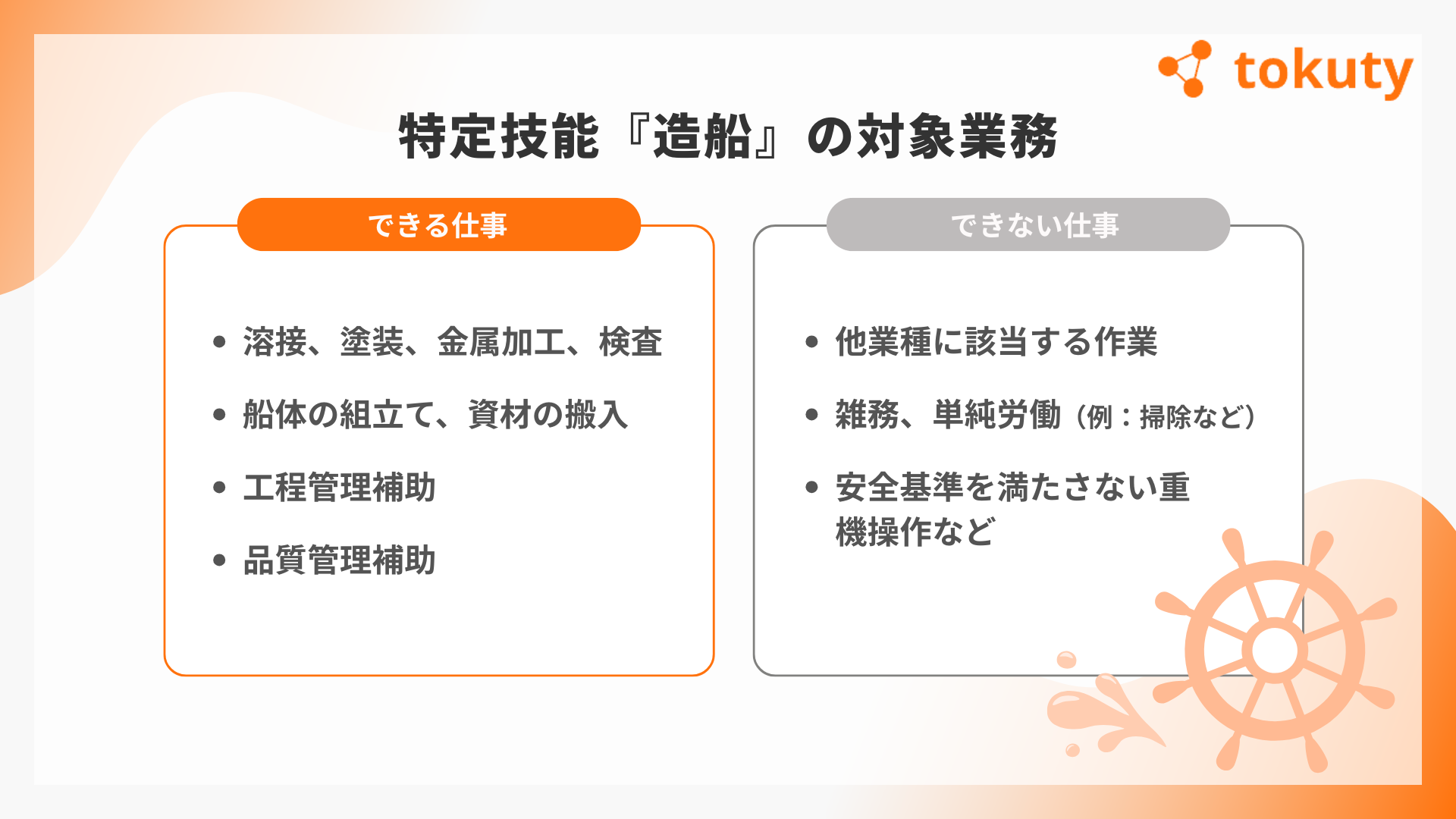 tokuty

特定技能『造船』の対象業務

できる仕事

• 溶接、塗装、金属加工、検査
• 船体の組立て、資材の搬入
• 工程管理補助
• 品質管理補助

できない仕事

• 他業種に該当する作業
• 雑務、単純労働（例：掃除など）
• 安全基準を満たさない重機操作など